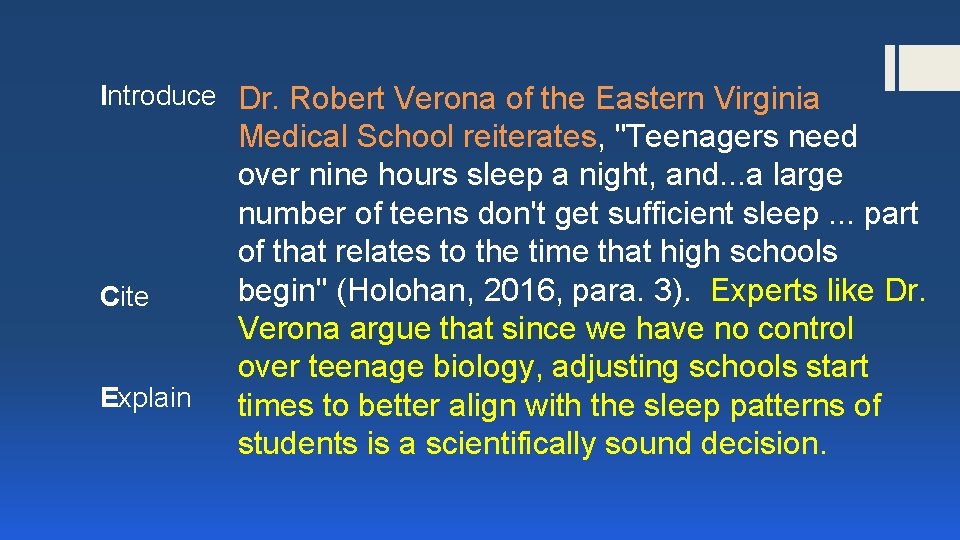 Introduce

Cite

Explain

Dr. Robert Verona of the Eastern Virginia Medical School reiterates, "Teenagers need over nine hours sleep a night, and...a large number of teens don't get sufficient sleep ... part of that relates to the time that high schools begin" (Holohan, 2016, para. 3). Experts like Dr. Verona argue that since we have no control over teenage biology, adjusting schools start times to better align with the sleep patterns of students is a scientifically sound decision.